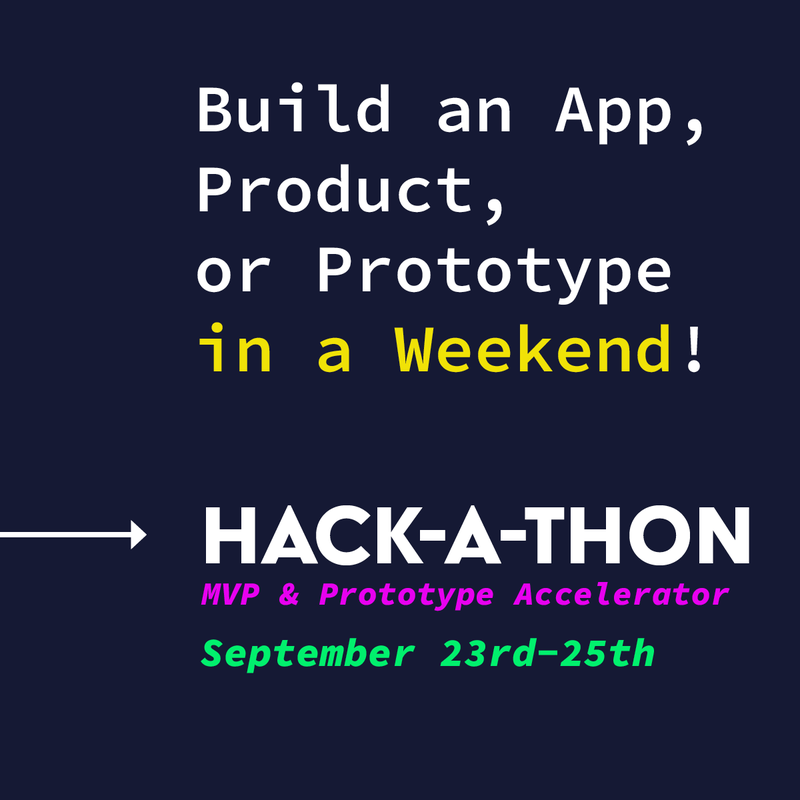 Build an App,
Product,
or Prototype
in a Weekend!

HACK-A-THON
MVP & Prototype Accelerator
September 23rd-25th